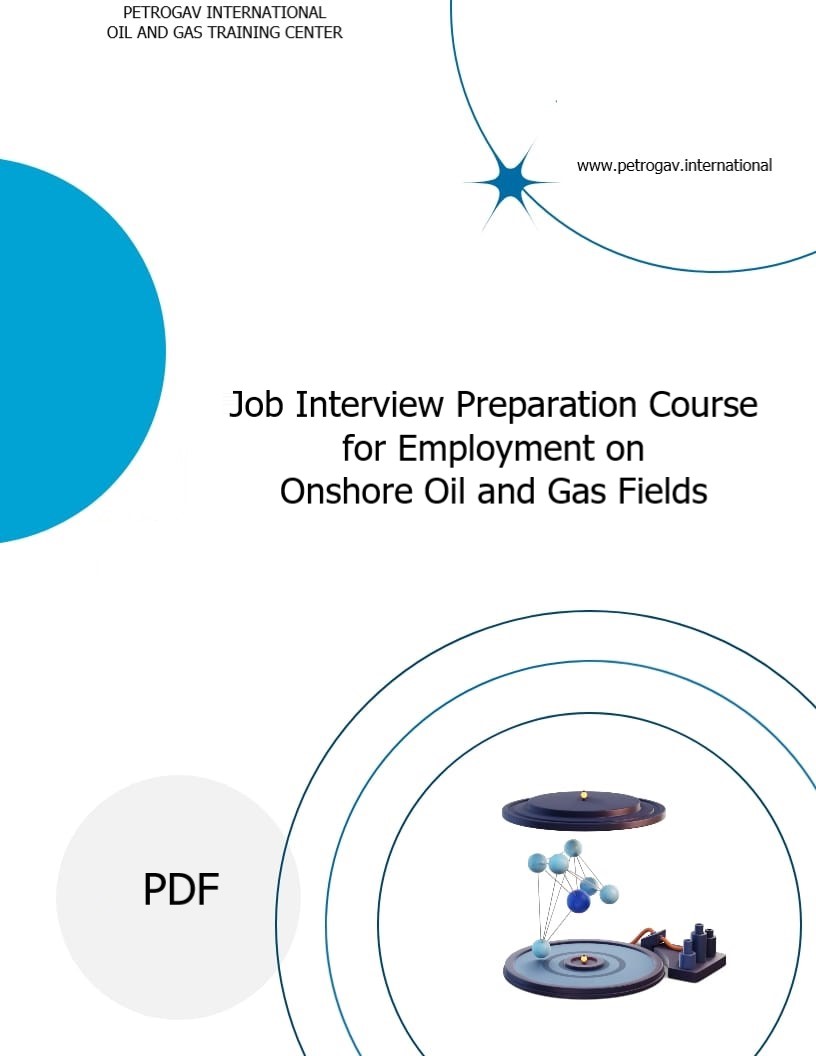 PETROGAV INTERNATIONAL
OIL AND GAS TRAINING CENTER

www.petrogav.international

Job Interview Preparation Course for Employment on Onshore Oil and Gas Fields

PDF